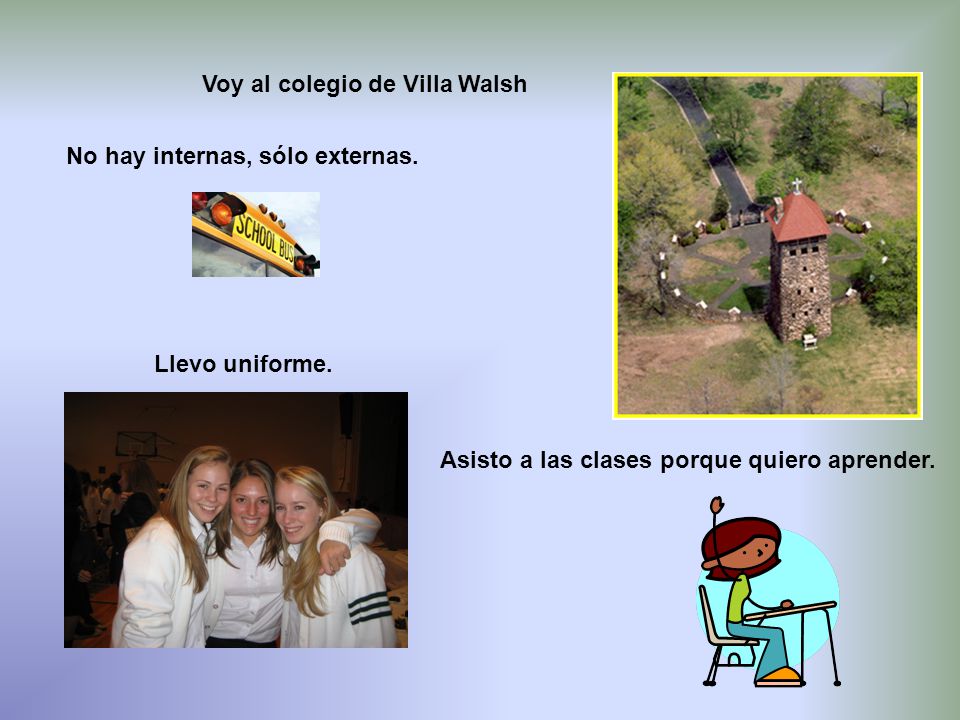 Voy al colegio de Villa Walsh

No hay internas, sólo externas.

SCHOOL BUS

Llevo uniforme.

Asisto a las clases porque quiero aprender.